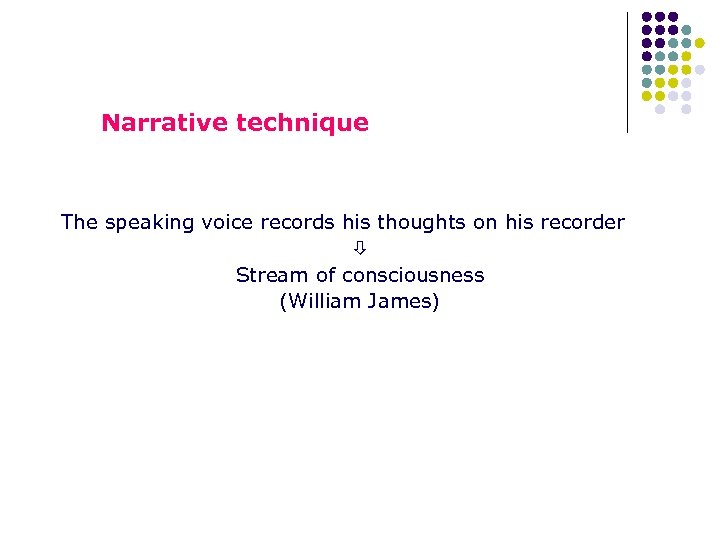 Narrative technique

The speaking voice records his thoughts on his recorder
⇩
Stream of consciousness
(William James)